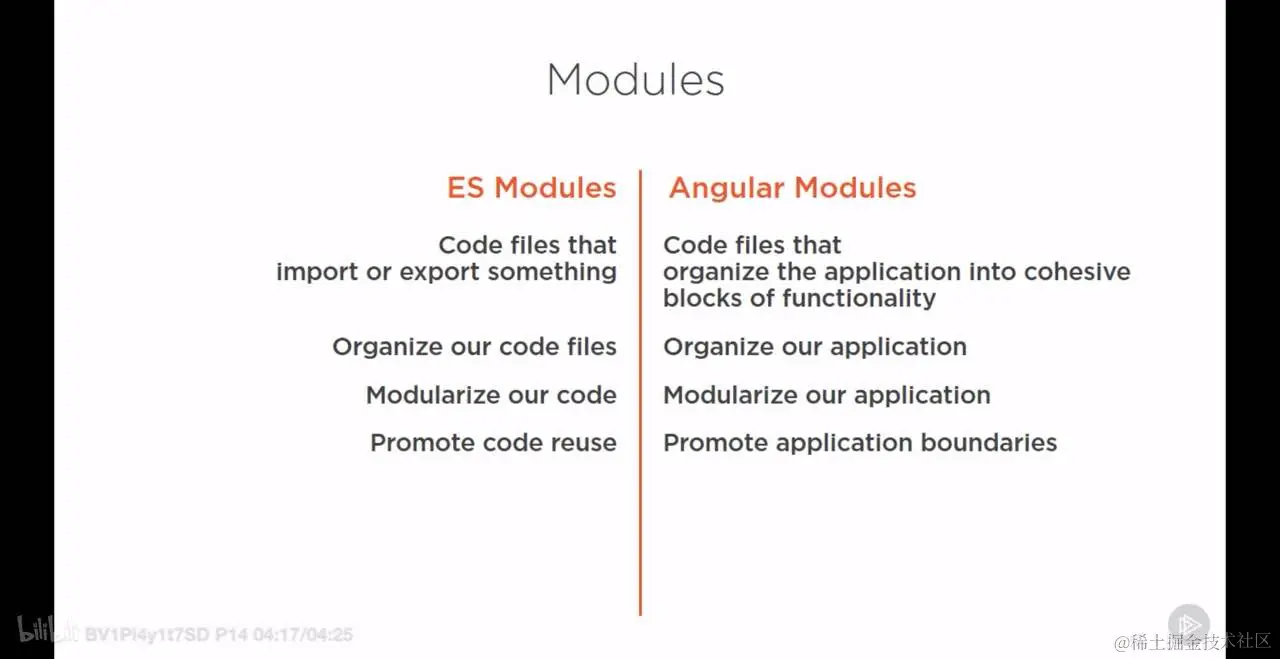 Modules

ES Modules

Code files that import or export something

Organize our code files

Modularize our code

Promote code reuse

Angular Modules

Code files that organize the application into cohesive blocks of functionality

Organize our application

Modularize our application

Promote application boundaries

bilibili BV1Pi4y1t7SD P14 04:17/04:25

@稀土掘金技术社区